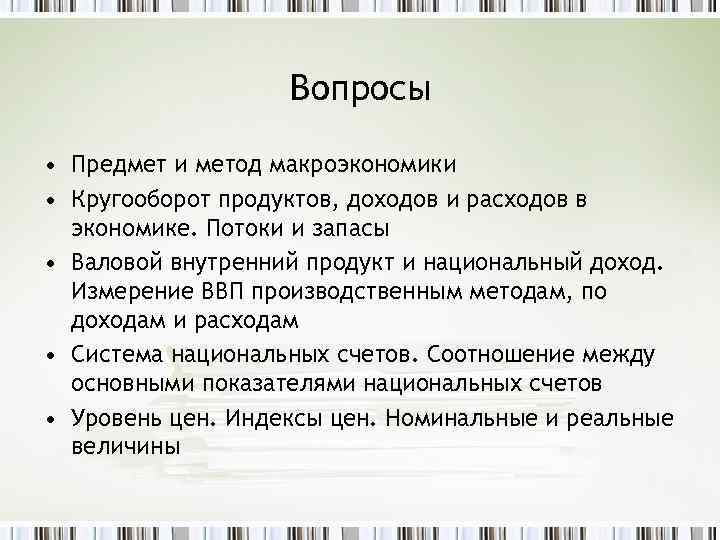 Вопросы

• Предмет и метод макроэкономики
• Кругооборот продуктов, доходов и расходов в экономике. Потоки и запасы
• Валовой внутренний продукт и национальный доход. Измерение ВВП производственным методам, по доходам и расходам
• Система национальных счетов. Соотношение между основными показателями национальных счетов
• Уровень цен. Индексы цен. Номинальные и реальные величины